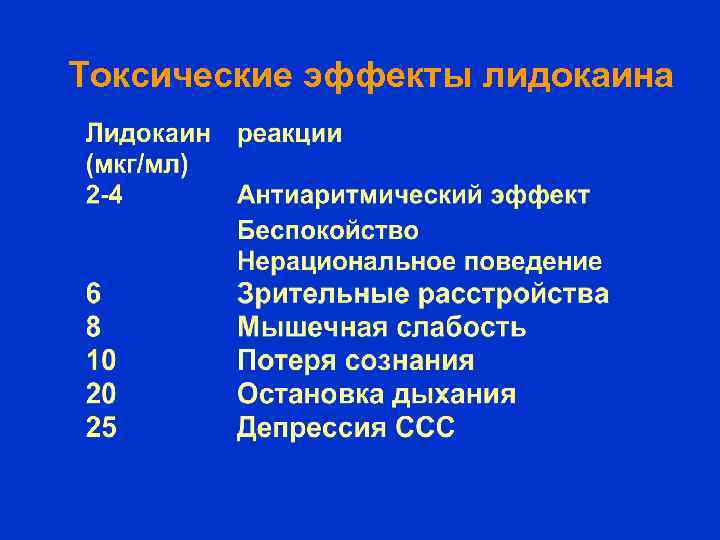 Токсические эффекты лидокаина

| Лидокаин (мкг/мл) | реакции |
|---|---|
| 2-4 | Антиаритмический эффект |
| | Беспокойство |
| | Нерациональное поведение |
| 6 | Зрительные расстройства |
| 8 | Мышечная слабость |
| 10 | Потеря сознания |
| 20 | Остановка дыхания |
| 25 | Депрессия ССС |